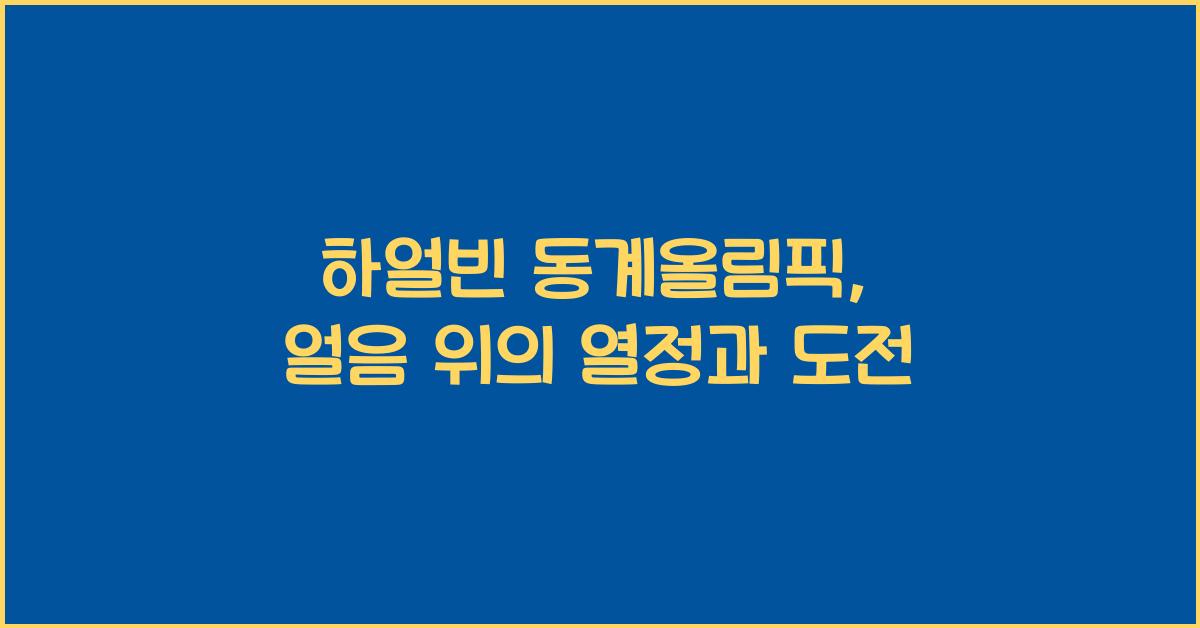 하얼빈 동계올림픽,
얼음 위의 열정과 도전